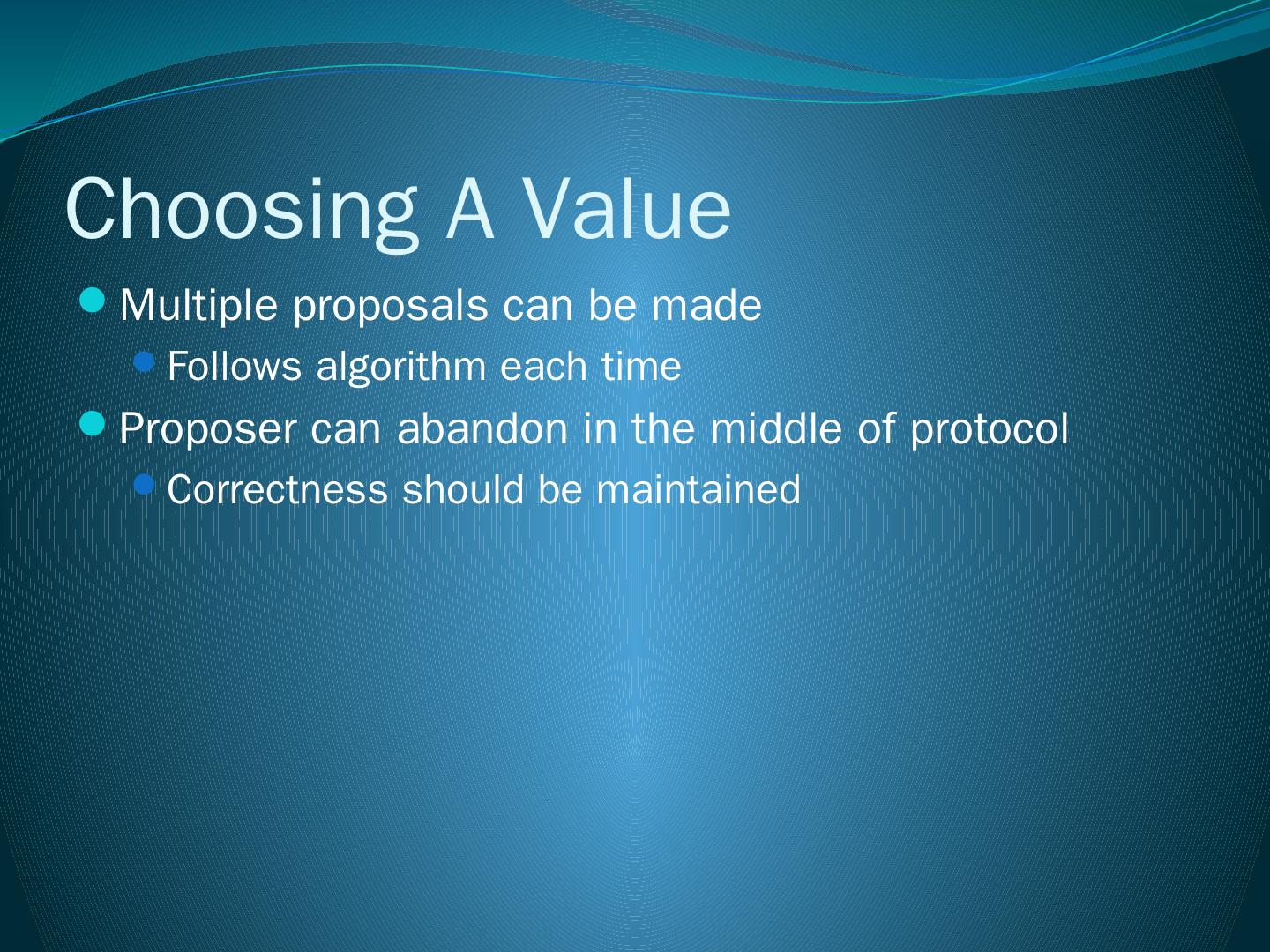 Choosing A Value

- Multiple proposals can be made
  - Follows algorithm each time
- Proposer can abandon in the middle of protocol
  - Correctness should be maintained